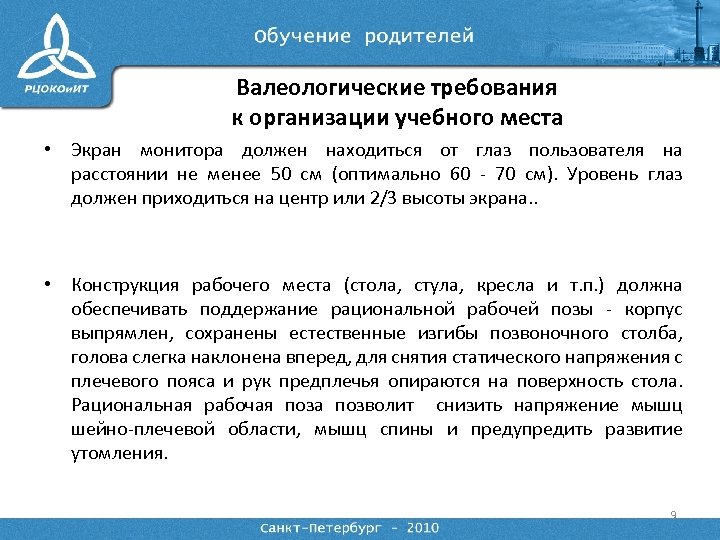 РЦОКОиИТ

Обучение родителей

Валеологические требования к организации учебного места

• Экран монитора должен находиться от глаз пользователя на расстоянии не менее 50 см (оптимально 60 - 70 см). Уровень глаз должен приходиться на центр или 2/3 высоты экрана..

• Конструкция рабочего места (стола, стула, кресла и т.п.) должна обеспечивать поддержание рациональной рабочей позы - корпус выпрямлен, сохранены естественные изгибы позвоночного столба, голова слегка наклонена вперед, для снятия статического напряжения с плечевого пояса и рук предплечья опираются на поверхность стола. Рациональная рабочая поза позволит снизить напряжение мышц шейно-плечевой области, мышц спины и предупредить развитие утомления.

9

Санкт-Петербург - 2010